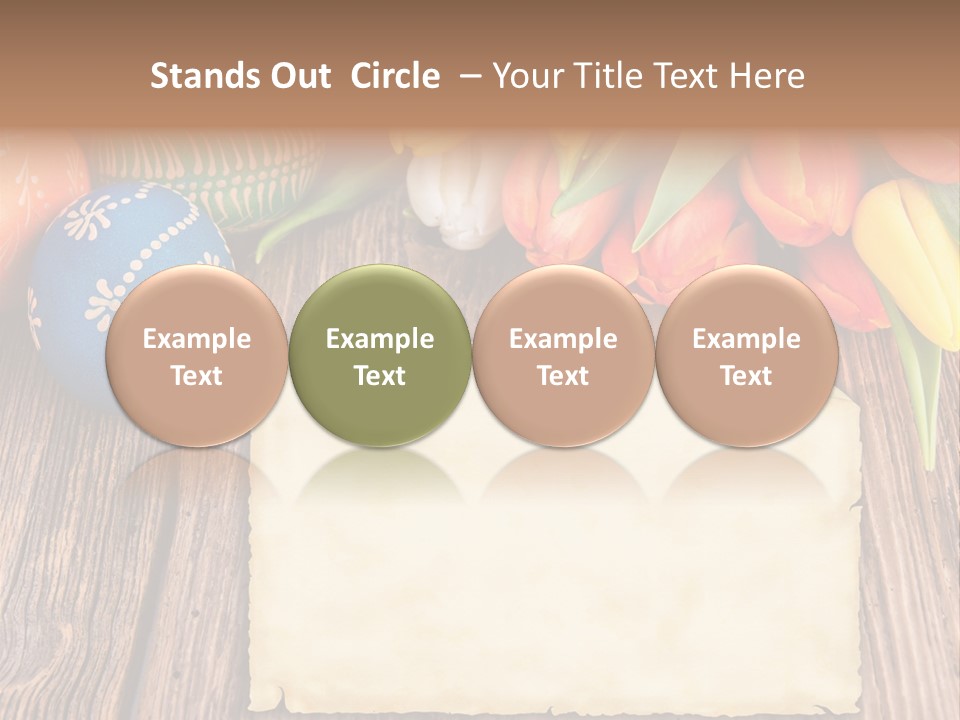 Stands Out Circle – Your Title Text Here

Example Text

Example Text

Example Text

Example Text